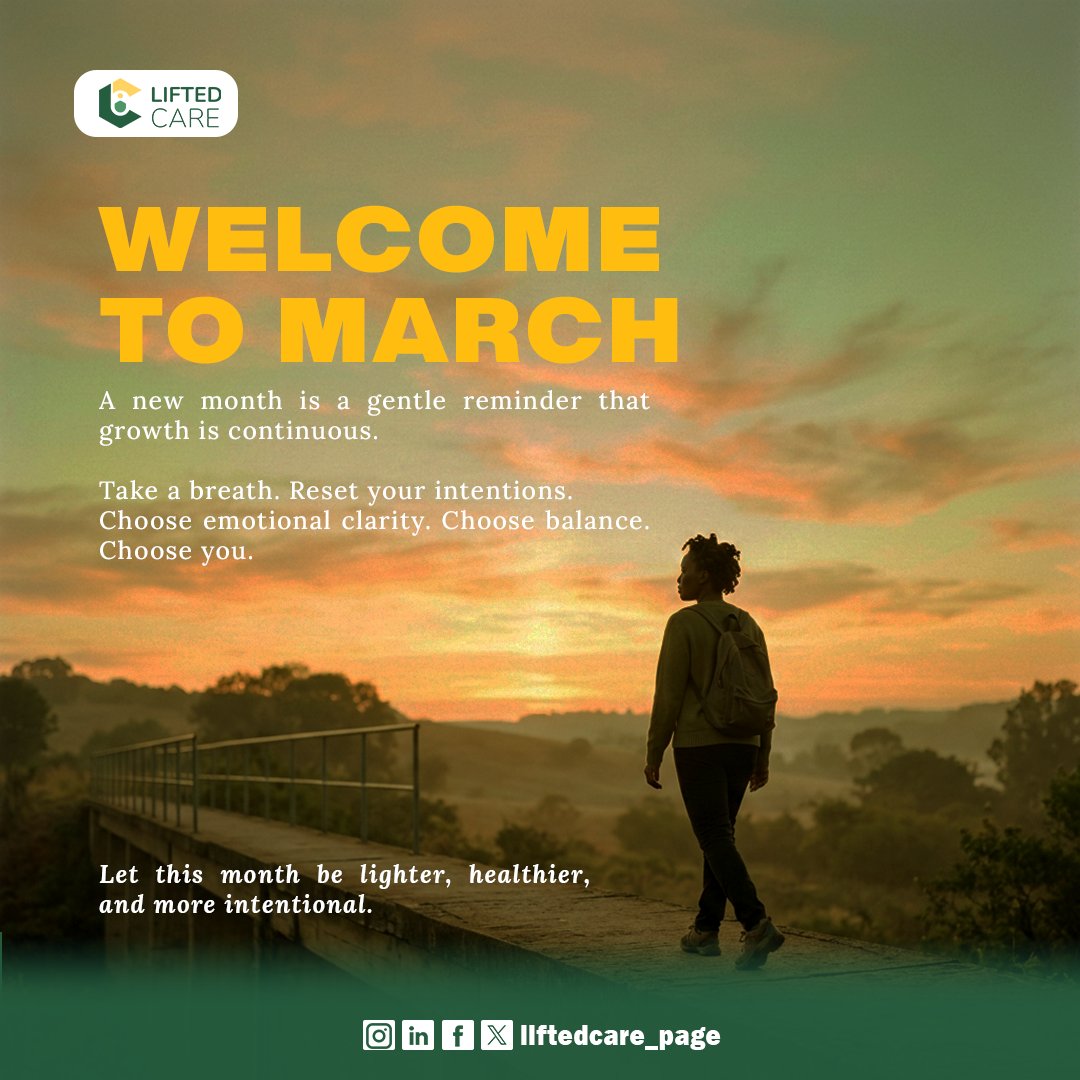 LIFTED CARE

WELCOME TO MARCH

A new month is a gentle reminder that growth is continuous.

Take a breath. Reset your intentions. Choose emotional clarity. Choose balance. Choose you.

Let this month be lighter, healthier, and more intentional.

liftedcare_page